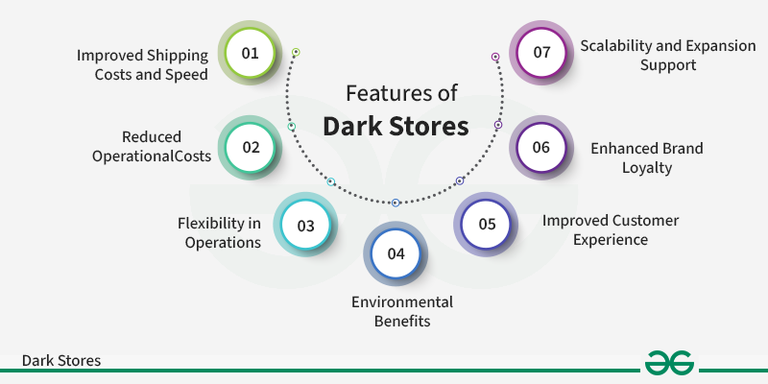 Features of
Dark Stores

01
Improved Shipping Costs and Speed

02
Reduced OperationalCosts

03
Flexibility in Operations

04
Environmental Benefits

05
Improved Customer Experience

06
Enhanced Brand Loyalty

07
Scalability and Expansion Support

Dark Stores